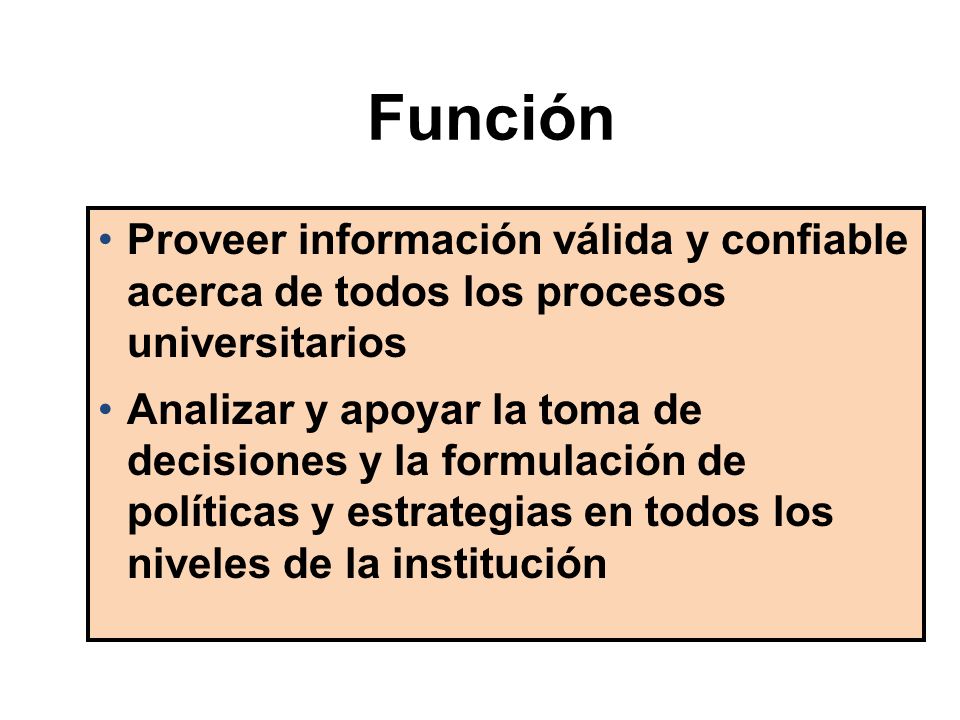 Función

• Proveer información válida y confiable acerca de todos los procesos universitarios

• Analizar y apoyar la toma de decisiones y la formulación de políticas y estrategias en todos los niveles de la institución